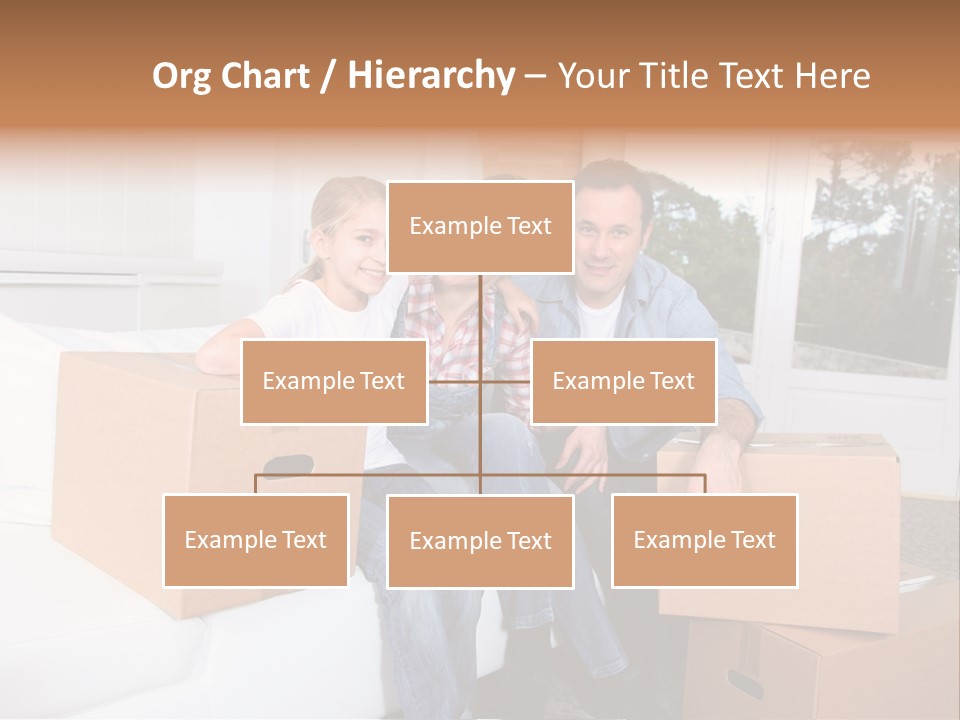 Org Chart / Hierarchy – Your Title Text Here

Example Text

Example Text

Example Text

Example Text

Example Text

Example Text